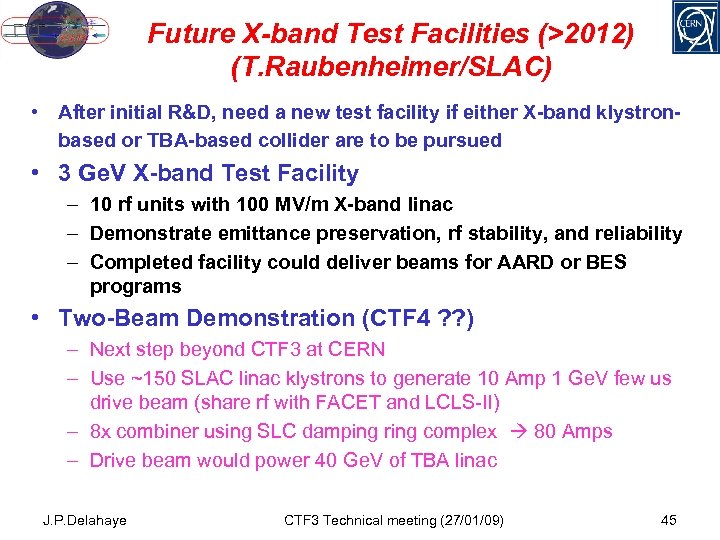 CERN

Future X-band Test Facilities (>2012) (T.Raubenheimer/SLAC)

• After initial R&D, need a new test facility if either X-band klystron-based or TBA-based collider are to be pursued

• 3 GeV X-band Test Facility
– 10 rf units with 100 MV/m X-band linac
– Demonstrate emittance preservation, rf stability, and reliability
– Completed facility could deliver beams for AARD or BES programs

• Two-Beam Demonstration (CTF4 ??)
– Next step beyond CTF3 at CERN
– Use ~150 SLAC linac klystrons to generate 10 Amp 1 GeV few us drive beam (share rf with FACET and LCLS-II)
– 8x combiner using SLC damping ring complex → 80 Amps
– Drive beam would power 40 GeV of TBA linac

J.P.Delahaye CTF3 Technical meeting (27/01/09) 45